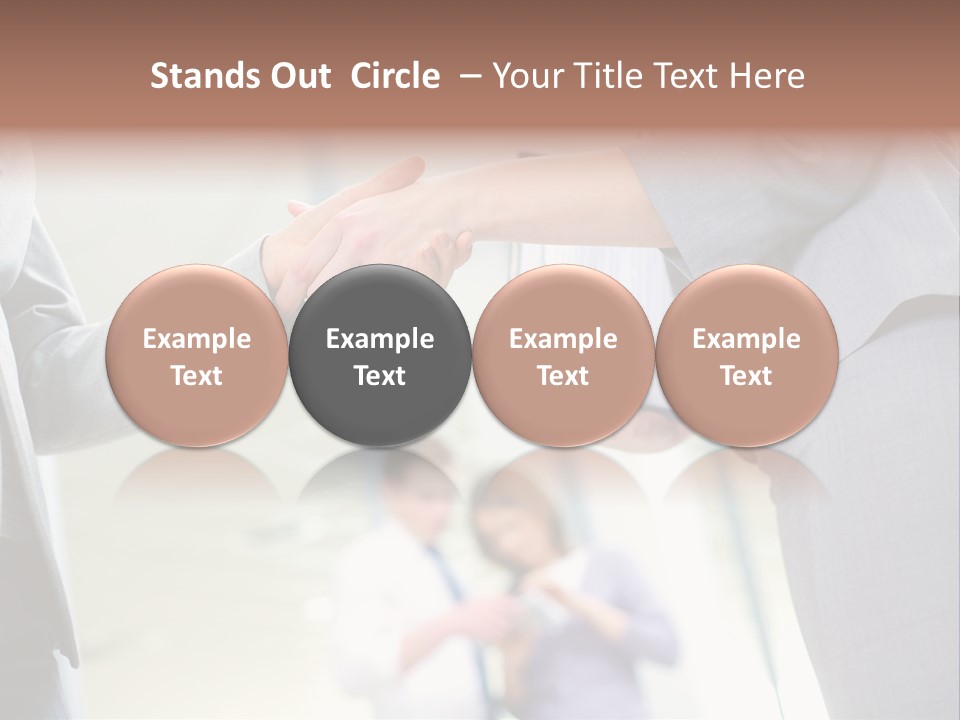 Stands Out Circle – Your Title Text Here

Example Text

Example Text

Example Text

Example Text